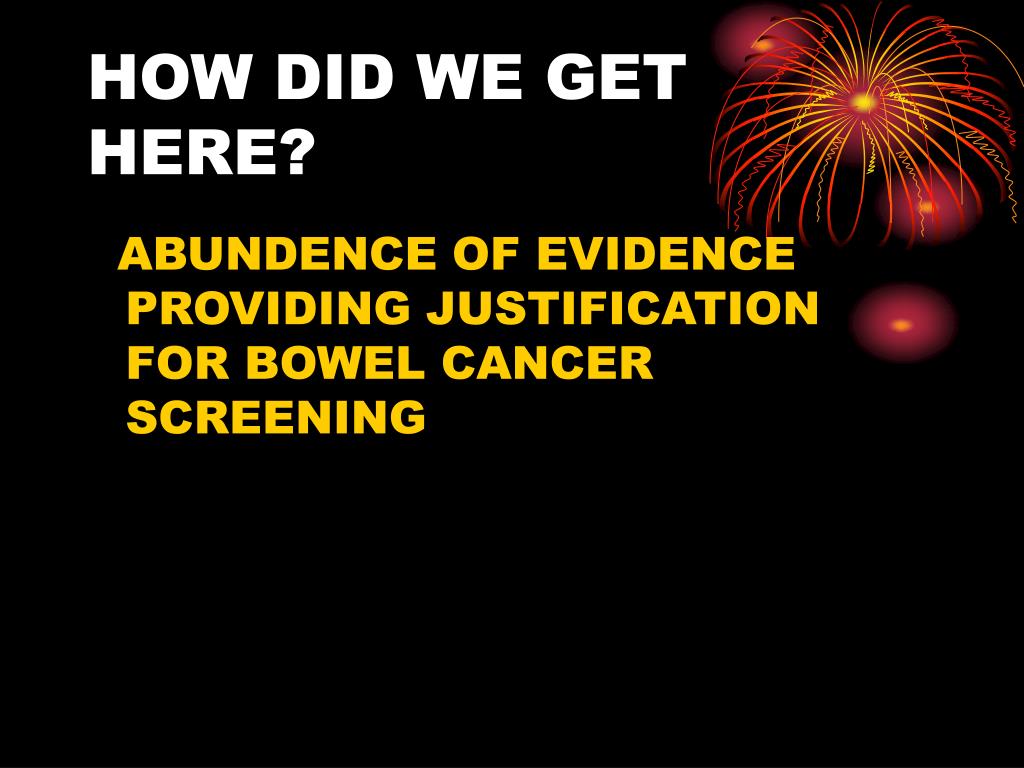 HOW DID WE GET HERE?

ABUNDENCE OF EVIDENCE PROVIDING JUSTIFICATION FOR BOWEL CANCER SCREENING